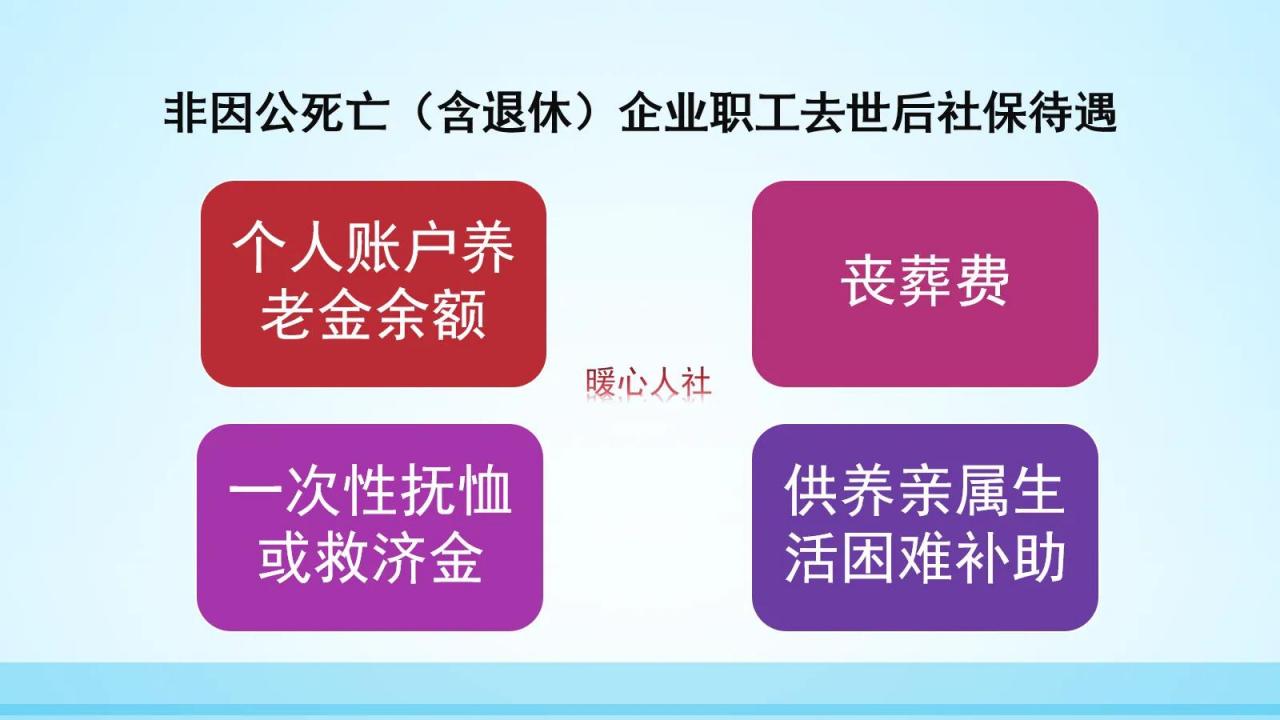 非因公死亡（含退休）企业职工去世后社保待遇

个人账户养老金余额

丧葬费

暖心人社

一次性抚恤或救济金

供养亲属生活困难补助